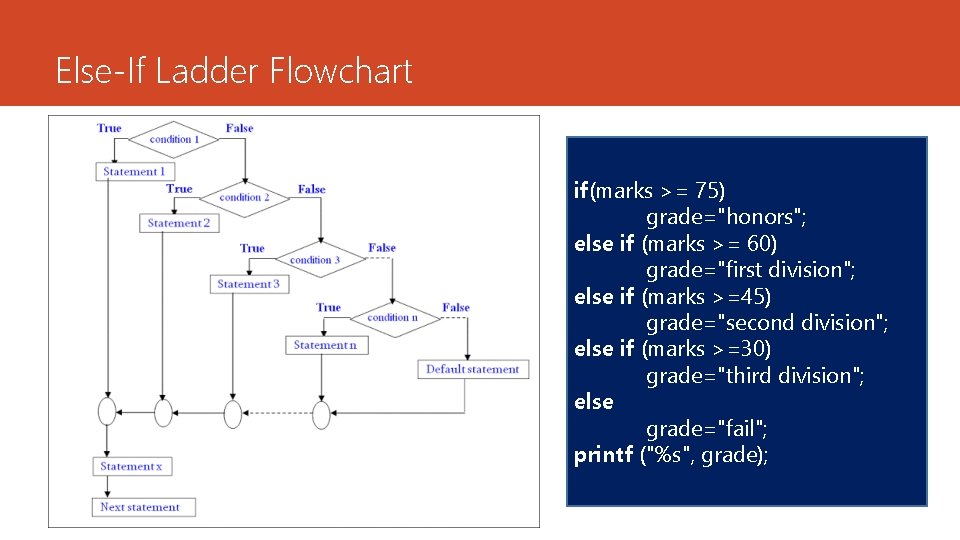 Else-If Ladder Flowchart

True
condition 1
False
Statement 1
True
condition 2
False
Statement 2
True
condition 3
False
Statement 3
True
condition n
False
Statement n
Default statement
Statement x
Next statement

if(marks >= 75)
grade="honors";
else if (marks >= 60)
grade="first division";
else if (marks >=45)
grade="second division";
else if (marks >=30)
grade="third division";
else
grade="fail";
printf ("%s", grade);